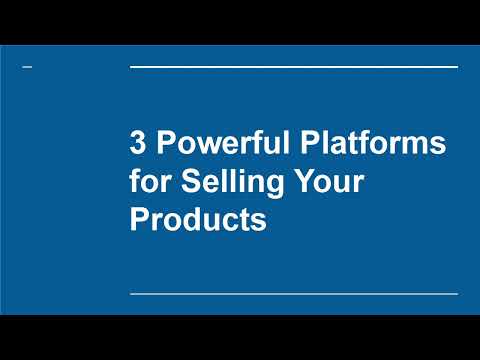 3 Powerful Platforms for Selling Your Products